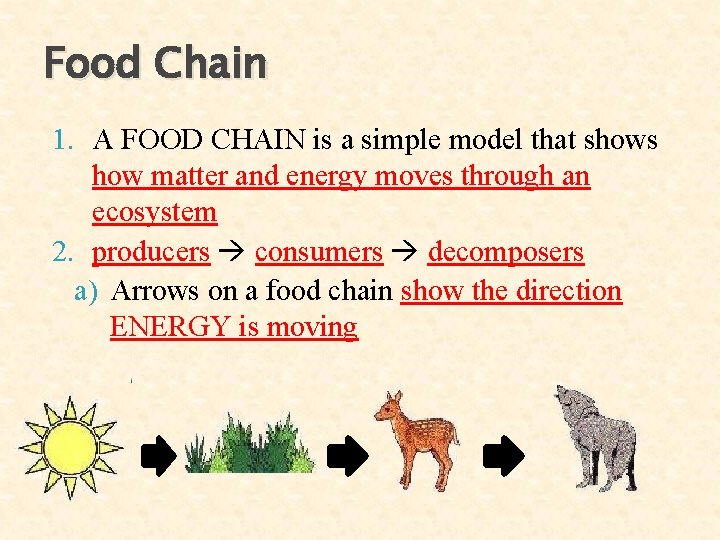 Food Chain

1. A FOOD CHAIN is a simple model that shows how matter and energy moves through an ecosystem

2. producers → consumers → decomposers

a) Arrows on a food chain show the direction ENERGY is moving